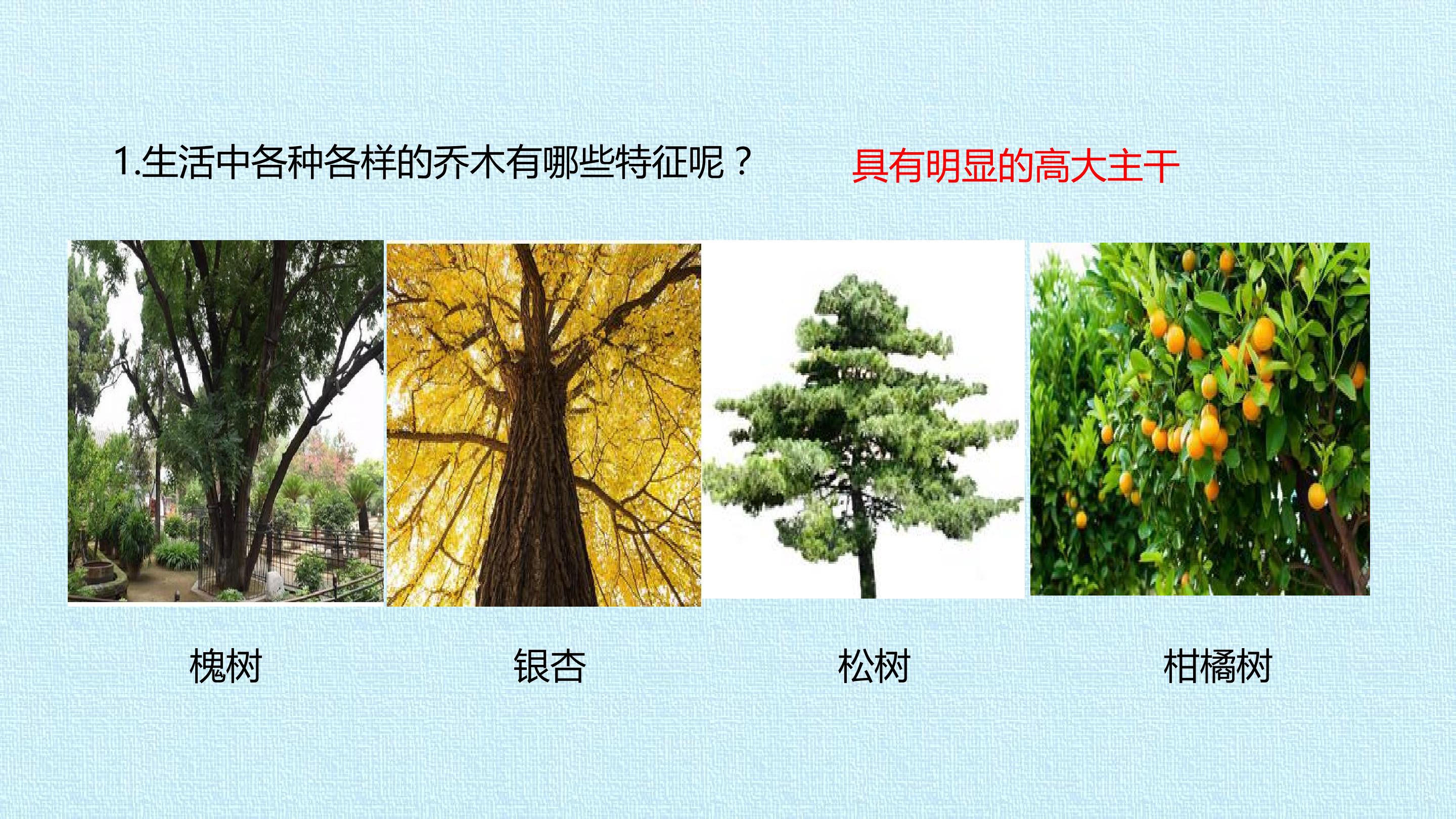 1.生活中各种各样的乔木有哪些特征呢？ 具有明显的高大主干

槐树 银杏 松树 柑橘树